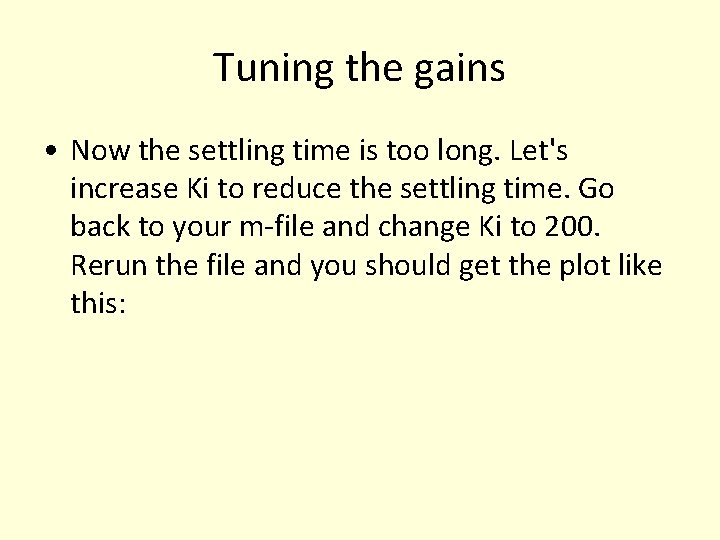 Tuning the gains

• Now the settling time is too long. Let's increase Ki to reduce the settling time. Go back to your m-file and change Ki to 200. Rerun the file and you should get the plot like this: